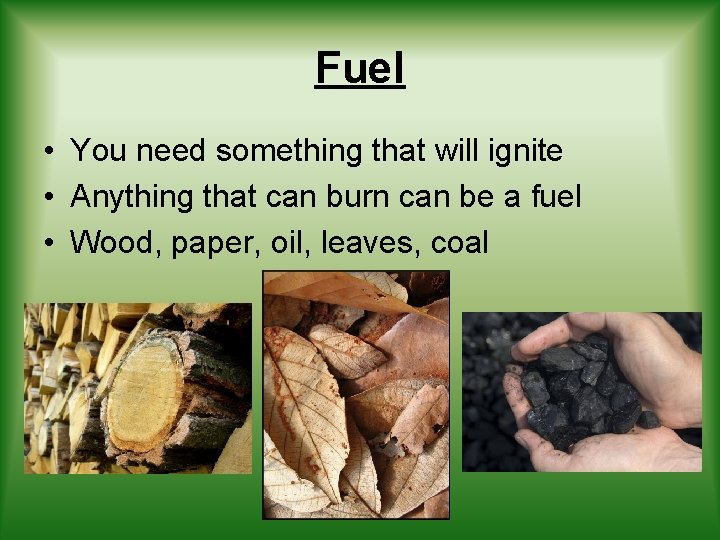 Fuel

• You need something that will ignite
• Anything that can burn can be a fuel
• Wood, paper, oil, leaves, coal